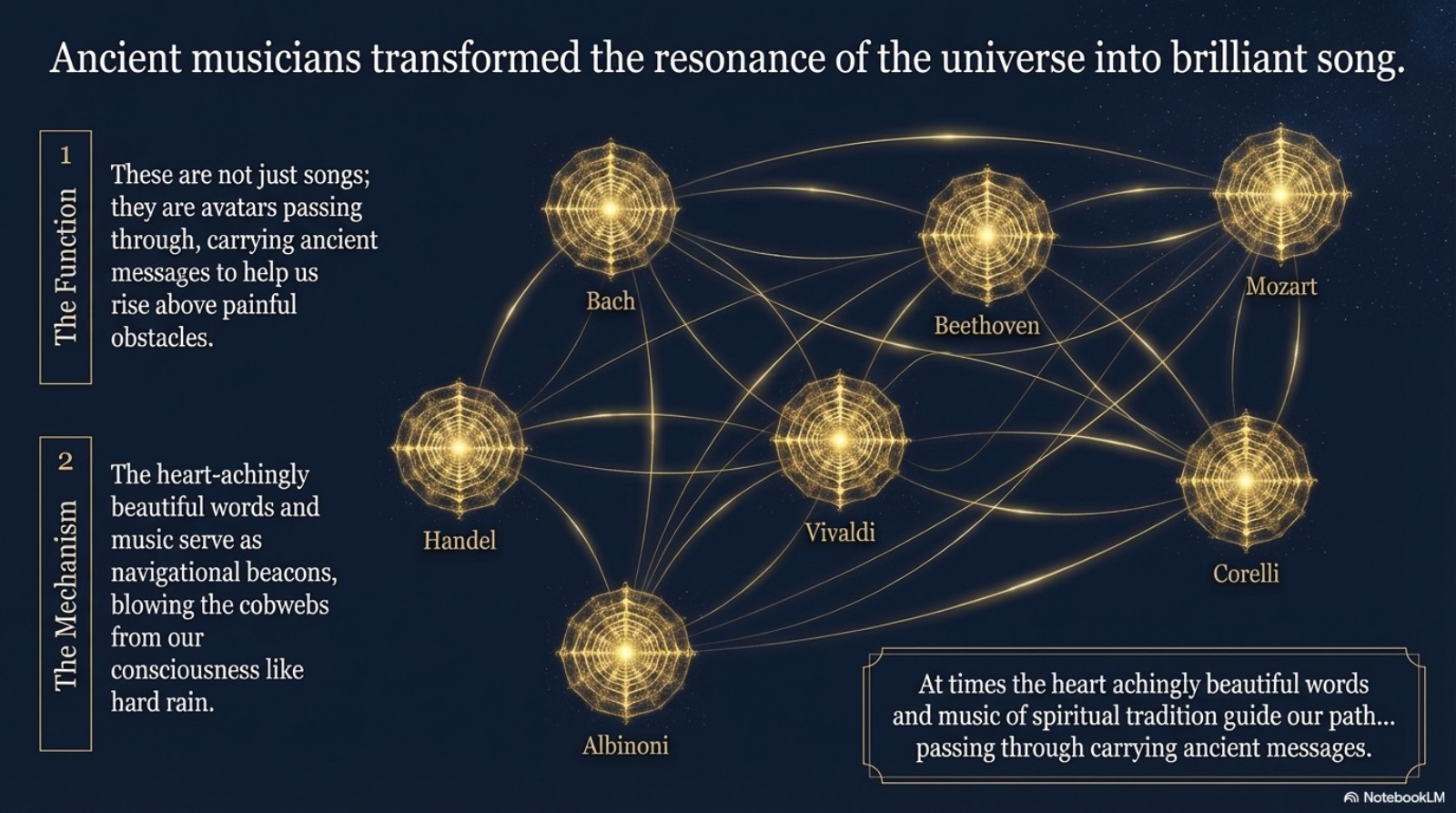 Ancient musicians transformed the resonance of the universe into brilliant song.

1
The Function

These are not just songs; they are avatars passing through, carrying ancient messages to help us rise above painful obstacles.

2
The Mechanism

The heart-achingly beautiful words and music serve as navigational beacons, blowing the cobwebs from our consciousness like hard rain.

Bach

Beethoven

Mozart

Handel

Vivaldi

Corelli

Albinoni

At times the heart achingly beautiful words and music of spiritual tradition guide our path... passing through carrying ancient messages.

NotebookLM